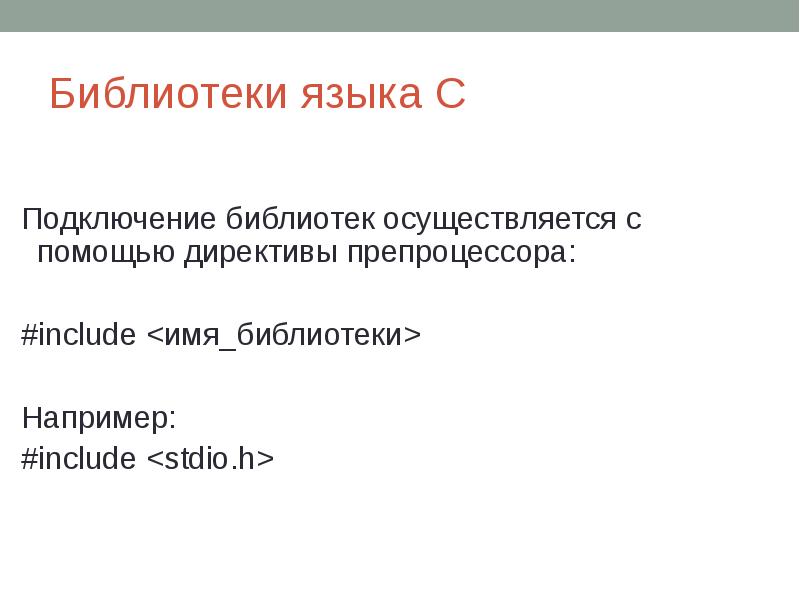 Библиотеки языка С

Подключение библиотек осуществляется с помощью директивы препроцессора:

#include <имя_библиотеки>

Например:
#include <stdio.h>